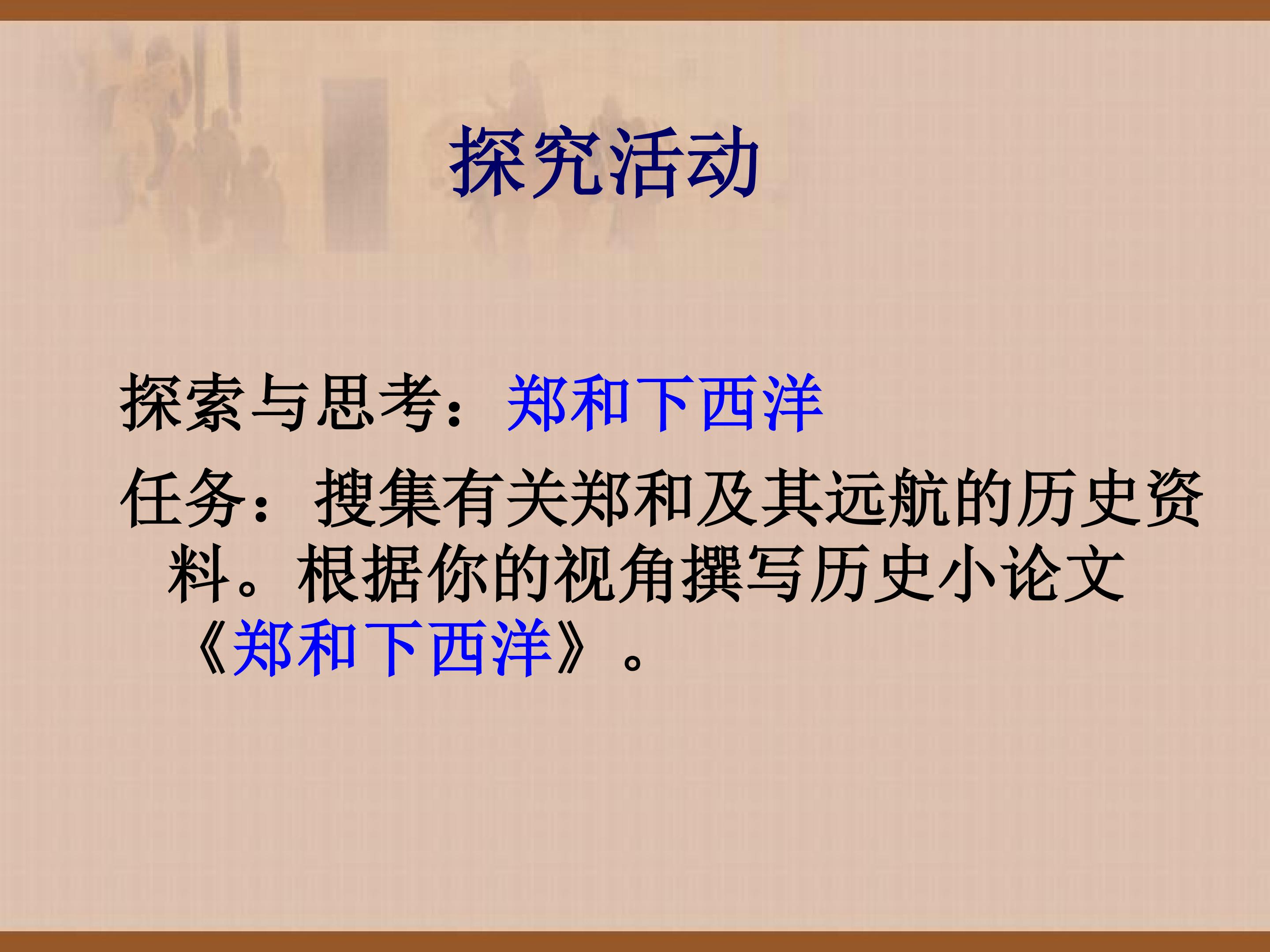 探究活动

探索与思考：郑和下西洋

任务：搜集有关郑和及其远航的历史资料。根据你的视角撰写历史小论文《郑和下西洋》。